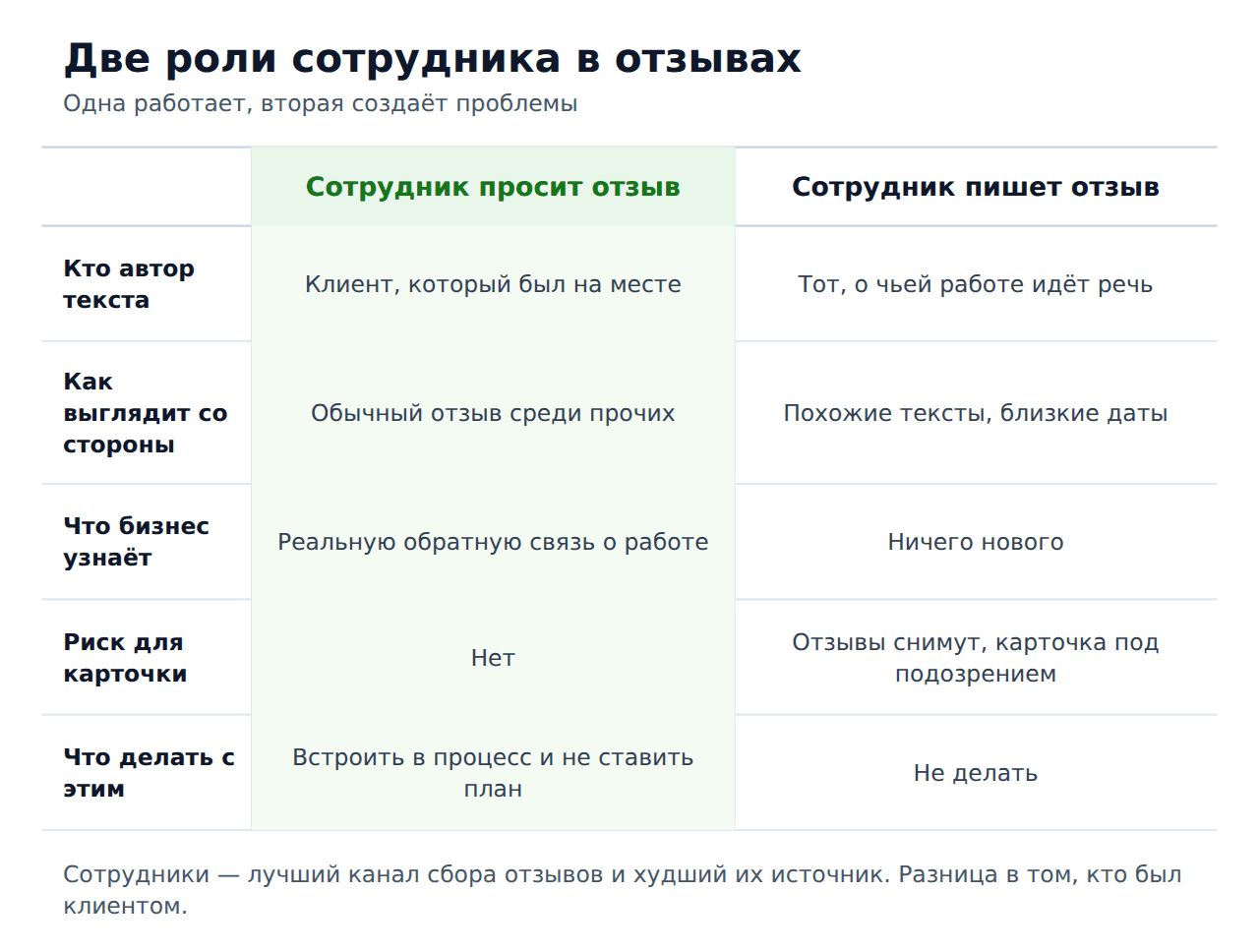 Две роли сотрудника в отзывах

Одна работает, вторая создаёт проблемы

| | Сотрудник просит отзыв | Сотрудник пишет отзыв |
|---|---|---|
| Кто автор текста | Клиент, который был на месте | Тот, о чьей работе идёт речь |
| Как выглядит со стороны | Обычный отзыв среди прочих | Похожие тексты, близкие даты |
| Что бизнес узнаёт | Реальную обратную связь о работе | Ничего нового |
| Риск для карточки | Нет | Отзывы снимут, карточка под подозрением |
| Что делать с этим | Встроить в процесс и не ставить план | Не делать |

Сотрудники — лучший канал сбора отзывов и худший их источник. Разница в том, кто был клиентом.